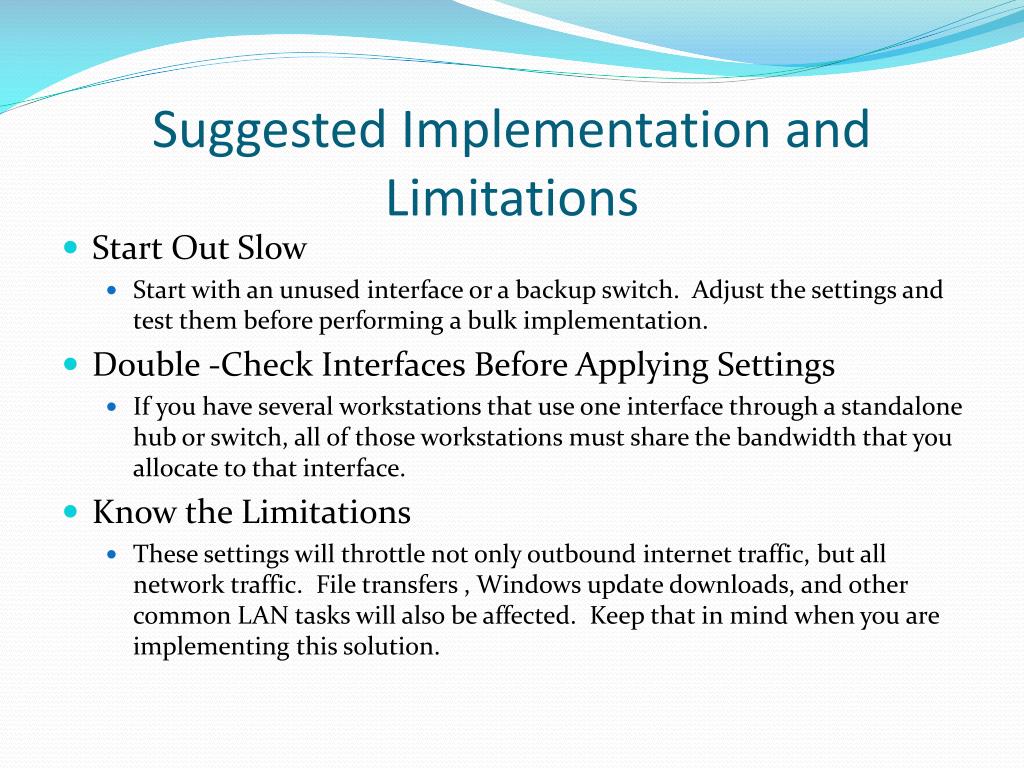 Suggested Implementation and Limitations

- Start Out Slow
  - Start with an unused interface or a backup switch. Adjust the settings and test them before performing a bulk implementation.
- Double -Check Interfaces Before Applying Settings
  - If you have several workstations that use one interface through a standalone hub or switch, all of those workstations must share the bandwidth that you allocate to that interface.
- Know the Limitations
  - These settings will throttle not only outbound internet traffic, but all network traffic. File transfers , Windows update downloads, and other common LAN tasks will also be affected. Keep that in mind when you are implementing this solution.